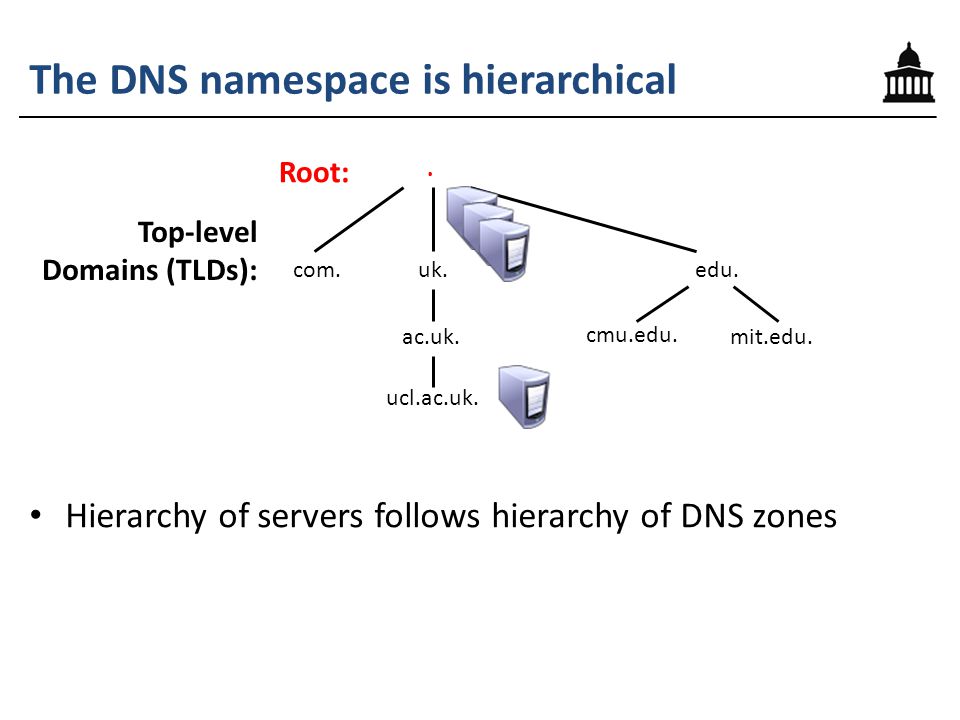 The DNS namespace is hierarchical

Root: .

Top-level Domains (TLDs):

com.

uk.

edu.

ac.uk.

cmu.edu.

mit.edu.

ucl.ac.uk.

• Hierarchy of servers follows hierarchy of DNS zones